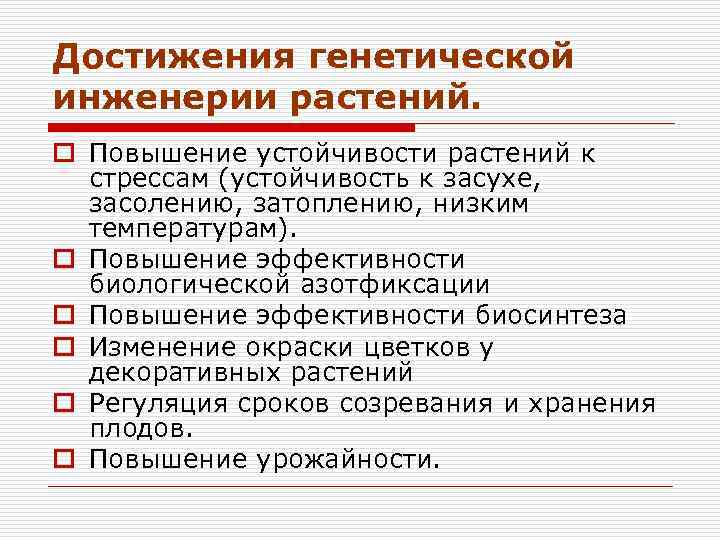 Достижения генетической инженерии растений.

Повышение устойчивости растений к стрессам (устойчивость к засухе, засолению, затоплению, низким температурам).

Повышение эффективности биологической азотфиксации

Повышение эффективности биосинтеза

Изменение окраски цветков у декоративных растений

Регуляция сроков созревания и хранения плодов.

Повышение урожайности.